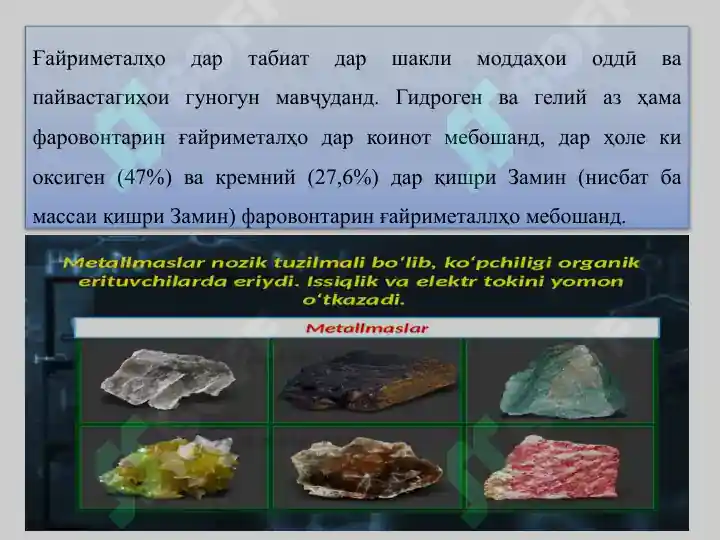 Ғайриметалҳо дар табиат дар шакли моддаҳои оддӣ ва пайвастагиҳои гуногун мавҷуданд. Гидроген ва гелий аз ҳама фаровонтарин ғайриметалҳо дар коинот мебошанд, дар ҳоле ки оксиген (47%) ва кремний (27,6%) дар қишри Замин (нисбат ба массаи қишри Замин) фаровонтарин ғайриметаллҳо мебошанд.

Metallmaslar nozik tuzilmali bo'lib, ko'pchiligi organik erituvchilarda eriydi. Issiqlik va elektr tokini yomon o'tkazadi.

Metallmaslar